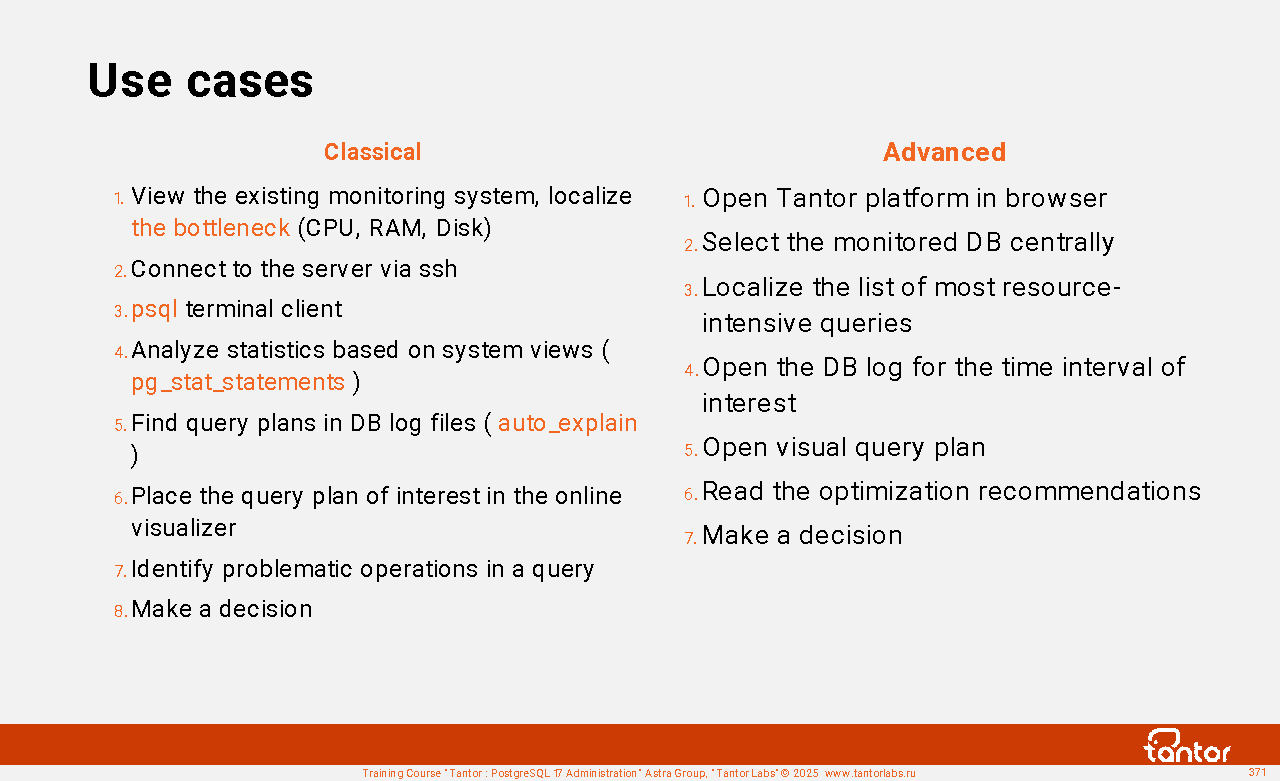 Use cases

Classical

1. View the existing monitoring system, localize the bottleneck (CPU, RAM, Disk)
2. Connect to the server via ssh
3. psql terminal client
4. Analyze statistics based on system views ( pg_stat_statements )
5. Find query plans in DB log files ( auto_explain )
6. Place the query plan of interest in the online visualizer
7. Identify problematic operations in a query
8. Make a decision

Advanced

1. Open Tantor platform in browser
2. Select the monitored DB centrally
3. Localize the list of most resource-intensive queries
4. Open the DB log for the time interval of interest
5. Open visual query plan
6. Read the optimization recommendations
7. Make a decision

tantor

Training Course "Tantor : PostgreSQL 17 Administration" Astra Group, "Tantor Labs" © 2025 www.tantorlabs.ru

371